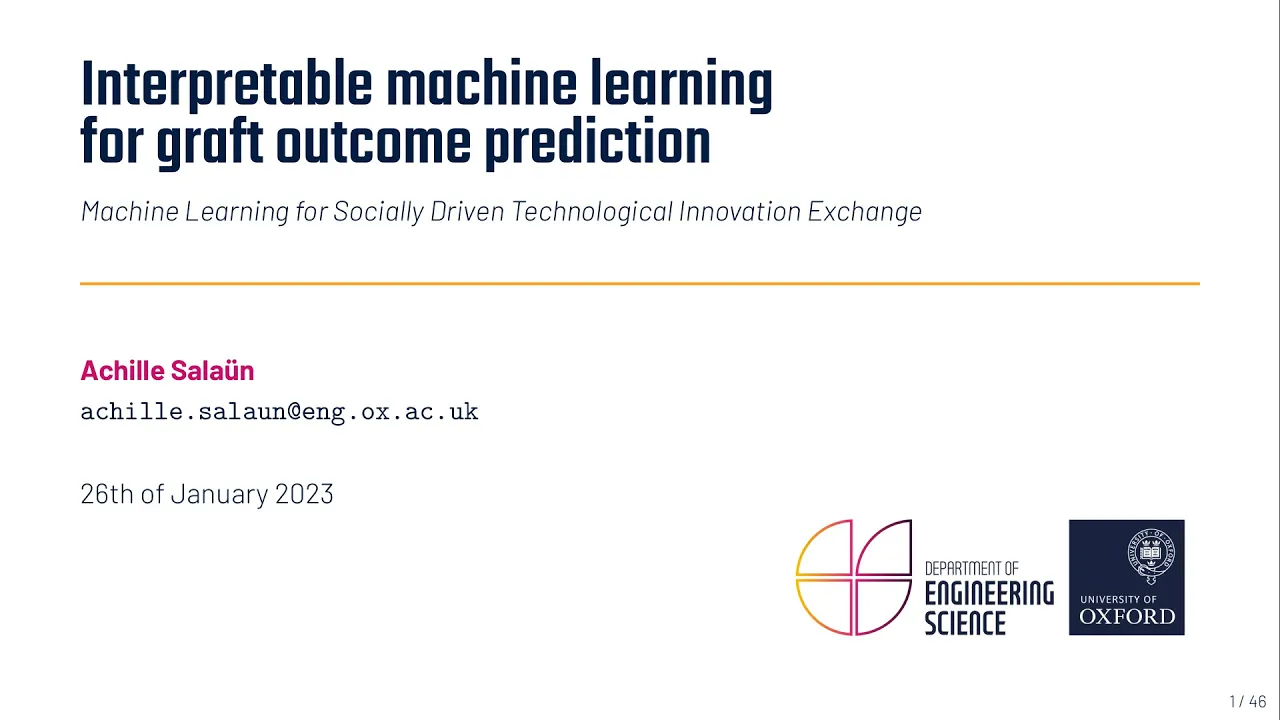 Interpretable machine learning for graft outcome prediction

Machine Learning for Socially Driven Technological Innovation Exchange

Achille Salaün
achille.salaun@eng.ox.ac.uk

26th of January 2023

DEPARTMENT OF ENGINEERING SCIENCE

UNIVERSITY OF OXFORD

1 / 46